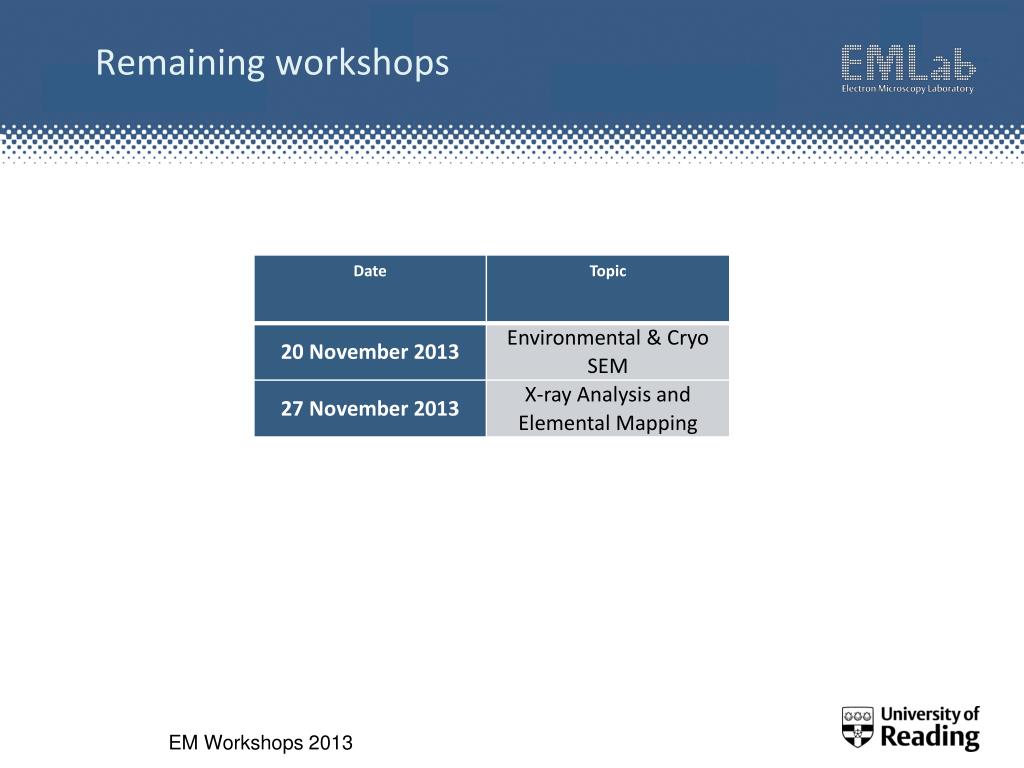 Remaining workshops

EMLab
Electron Microscopy Laboratory

| Date | Topic |
|---|---|
| 20 November 2013 | Environmental & Cryo SEM |
| 27 November 2013 | X-ray Analysis and Elemental Mapping |

EM Workshops 2013

University of Reading